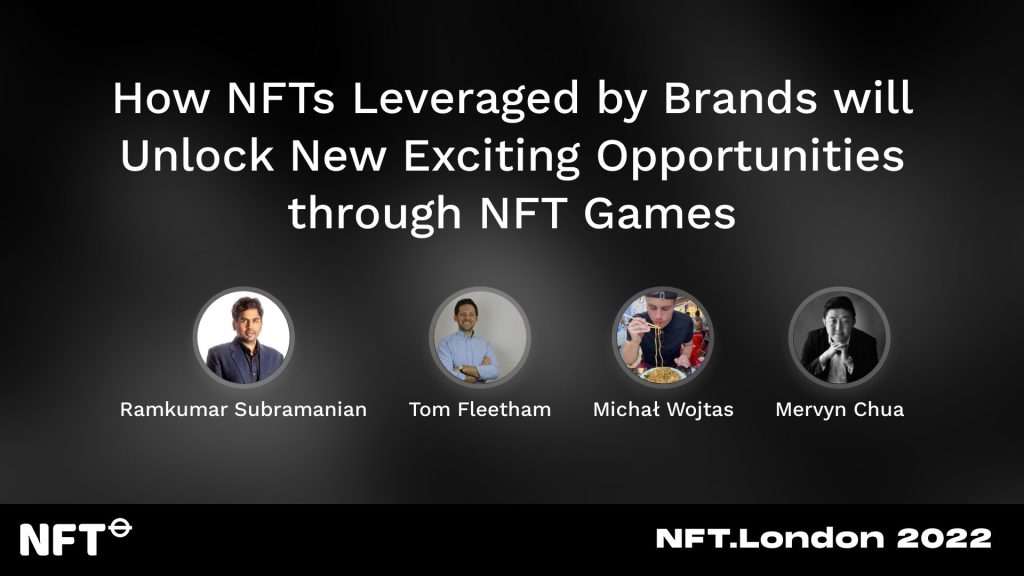 How NFTs Leveraged by Brands will Unlock New Exciting Opportunities through NFT Games

Ramkumar Subramanian

Tom Fleetham

Michał Wojtas

Mervyn Chua

NFT

NFT.London 2022